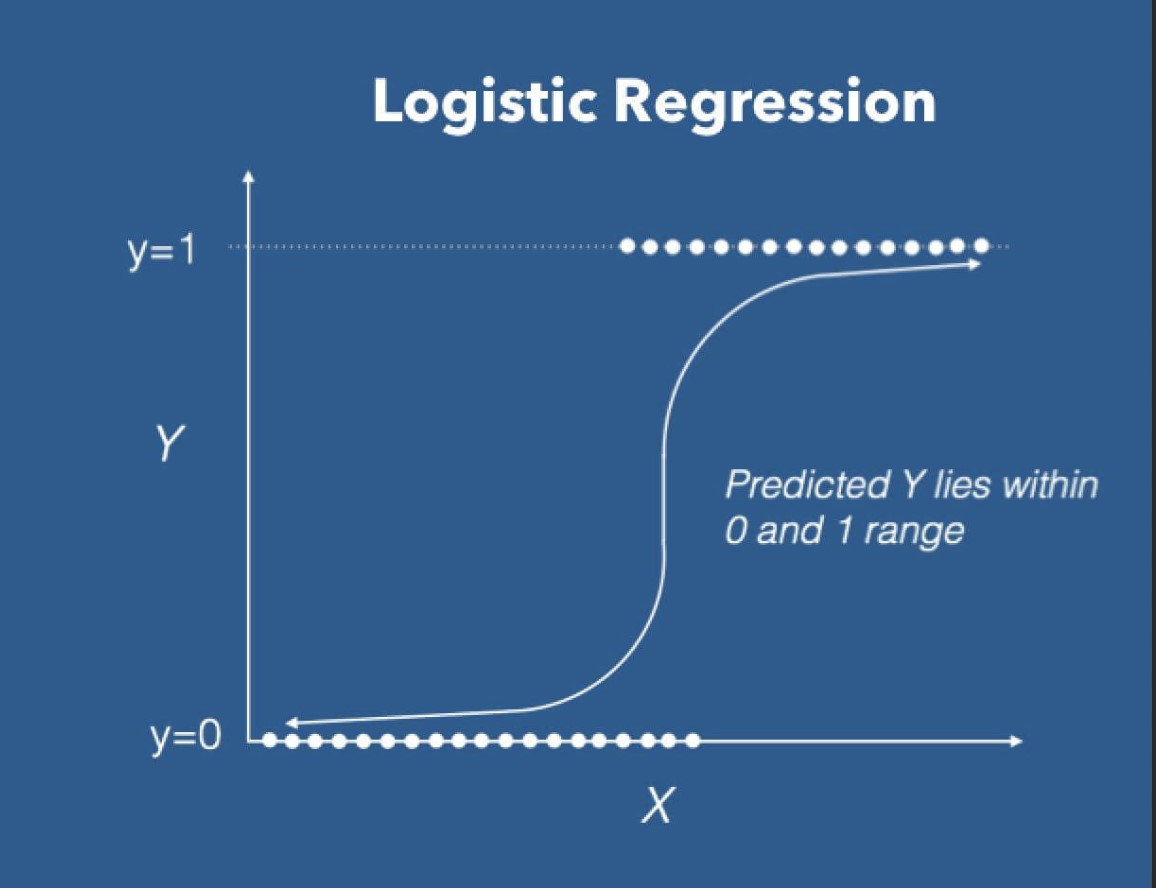 Logistic Regression

y=1

Y

Predicted Y lies within 0 and 1 range

y=0

X